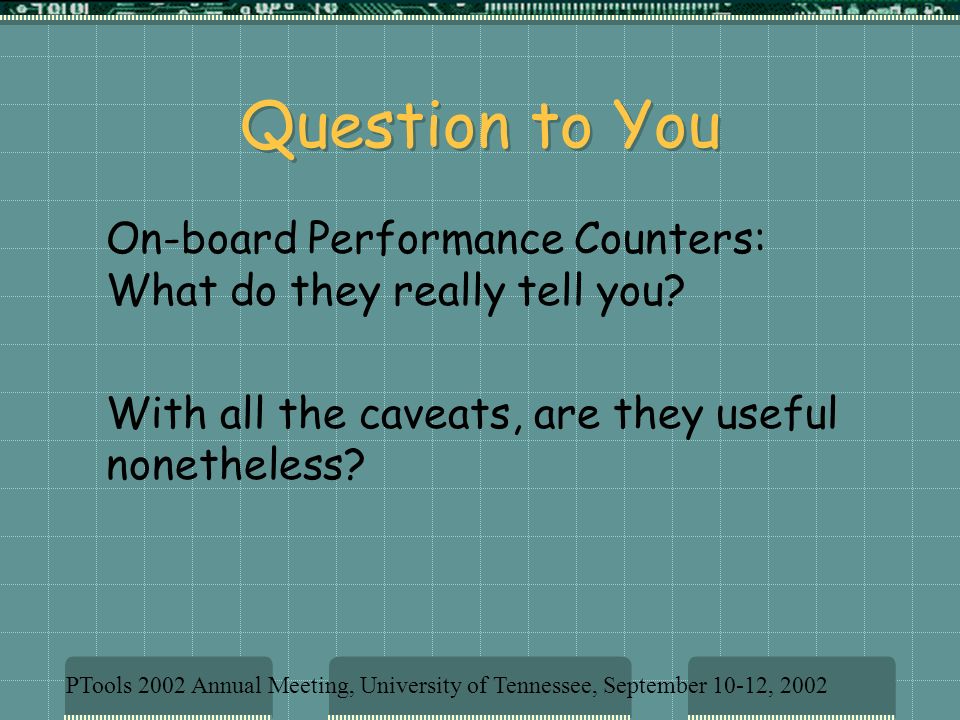 Question to You

On-board Performance Counters: What do they really tell you?

With all the caveats, are they useful nonetheless?

PTools 2002 Annual Meeting, University of Tennessee, September 10-12, 2002